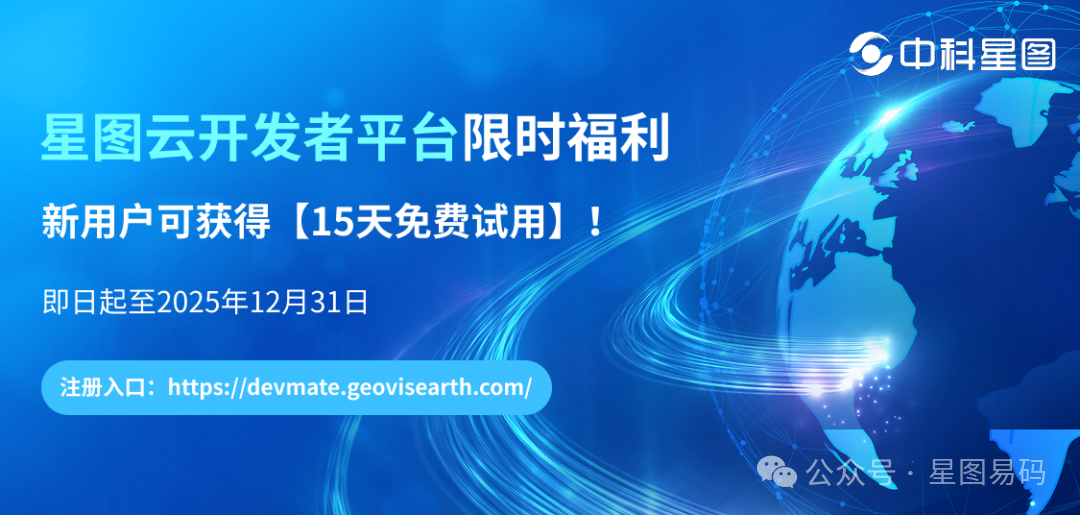 中科星图

星图云开发者平台限时福利

新用户可获得【15天免费试用】！

即日起至2025年12月31日

注册入口：https://devmate.geovisearth.com/

公众号 · 星图易码